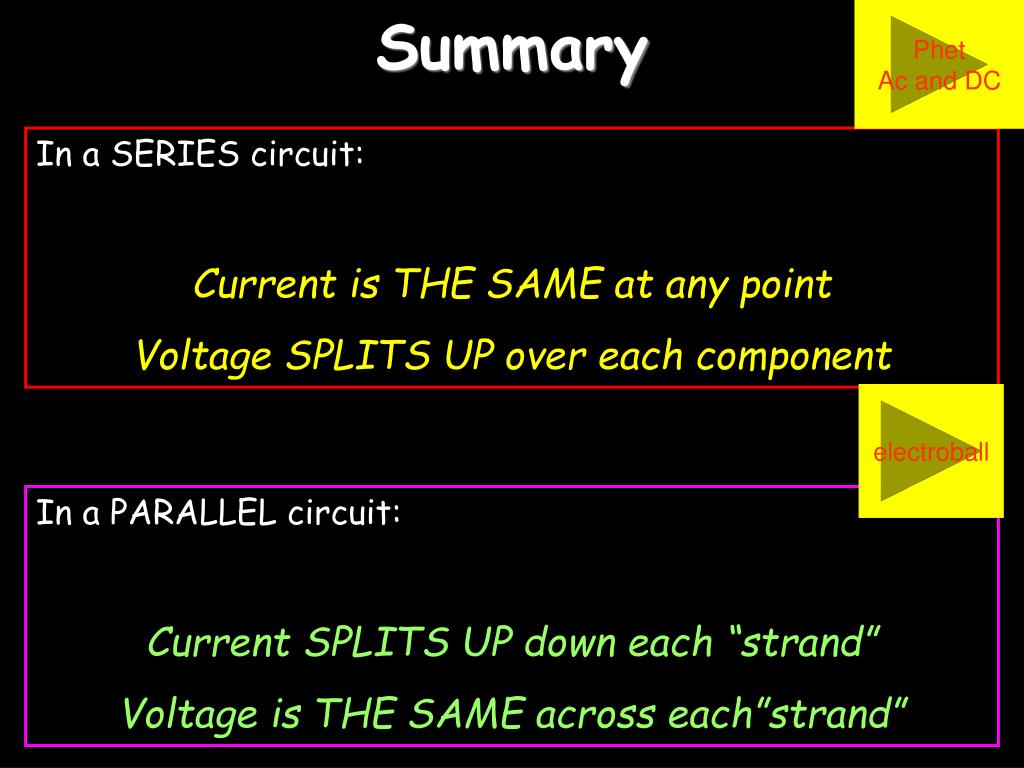 Summary

Phet
Ac and DC

In a SERIES circuit:

Current is THE SAME at any point

Voltage SPLITS UP over each component

electroball

In a PARALLEL circuit:

Current SPLITS UP down each “strand”

Voltage is THE SAME across each”strand”